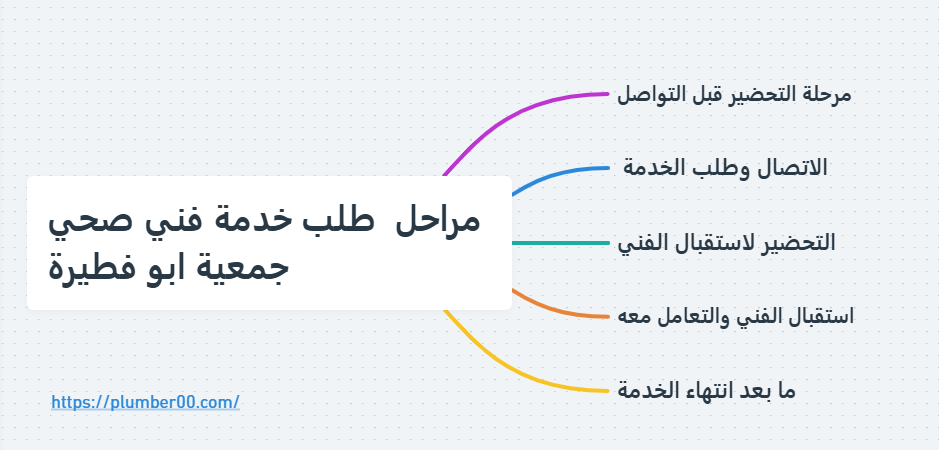 مراحل طلب خدمة فني صحي جمعية ابو فطيرة

مرحلة التحضير قبل التواصل

الاتصال وطلب الخدمة

التحضير لاستقبال الفني

استقبال الفني والتعامل معه

ما بعد انتهاء الخدمة

https://plumber00.com/